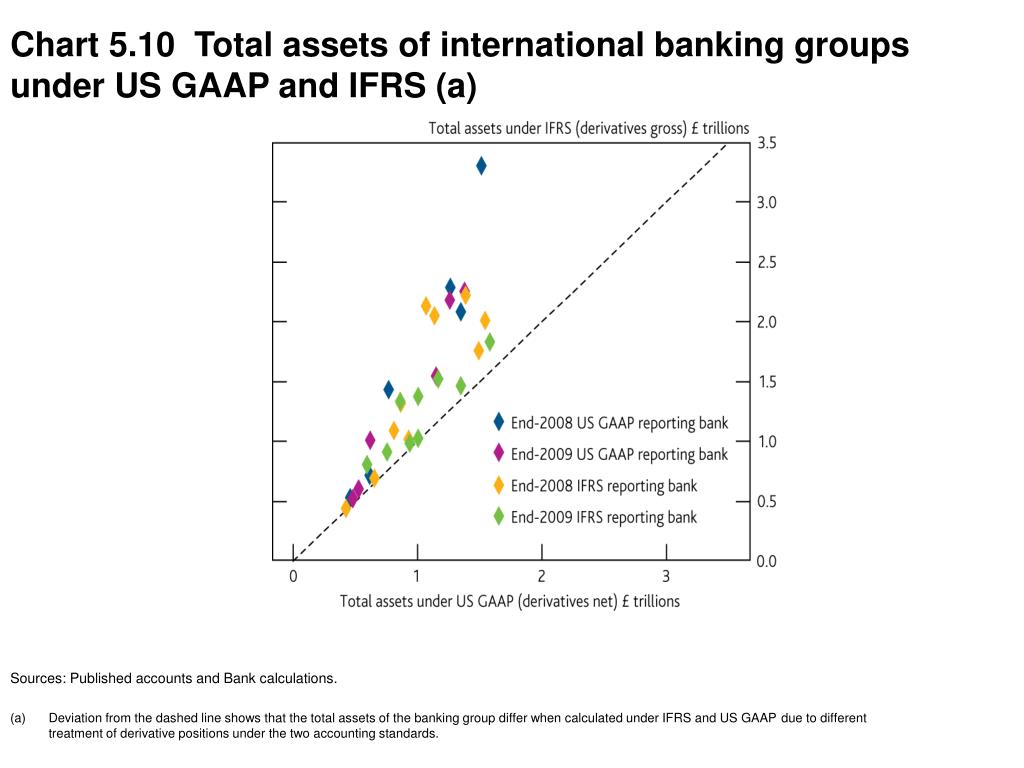 Chart 5.10 Total assets of international banking groups under US GAAP and IFRS (a)

Total assets under IFRS (derivatives gross) £ trillions

3.5
3.0
2.5
2.0
1.5
1.0
0.5
0.0

End-2008 US GAAP reporting bank
End-2009 US GAAP reporting bank
End-2008 IFRS reporting bank
End-2009 IFRS reporting bank

0
1
2
3

Total assets under US GAAP (derivatives net) £ trillions

Sources: Published accounts and Bank calculations.

(a) Deviation from the dashed line shows that the total assets of the banking group differ when calculated under IFRS and US GAAP due to different treatment of derivative positions under the two accounting standards.